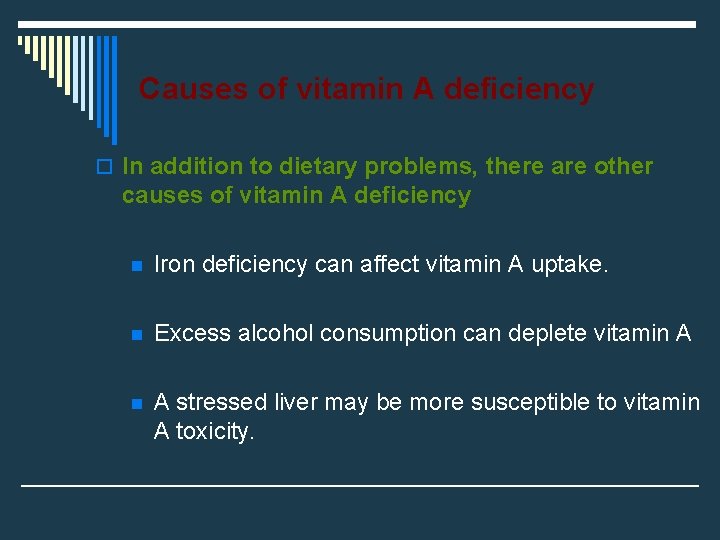 Causes of vitamin A deficiency

In addition to dietary problems, there are other causes of vitamin A deficiency

Iron deficiency can affect vitamin A uptake.

Excess alcohol consumption can deplete vitamin A

A stressed liver may be more susceptible to vitamin A toxicity.